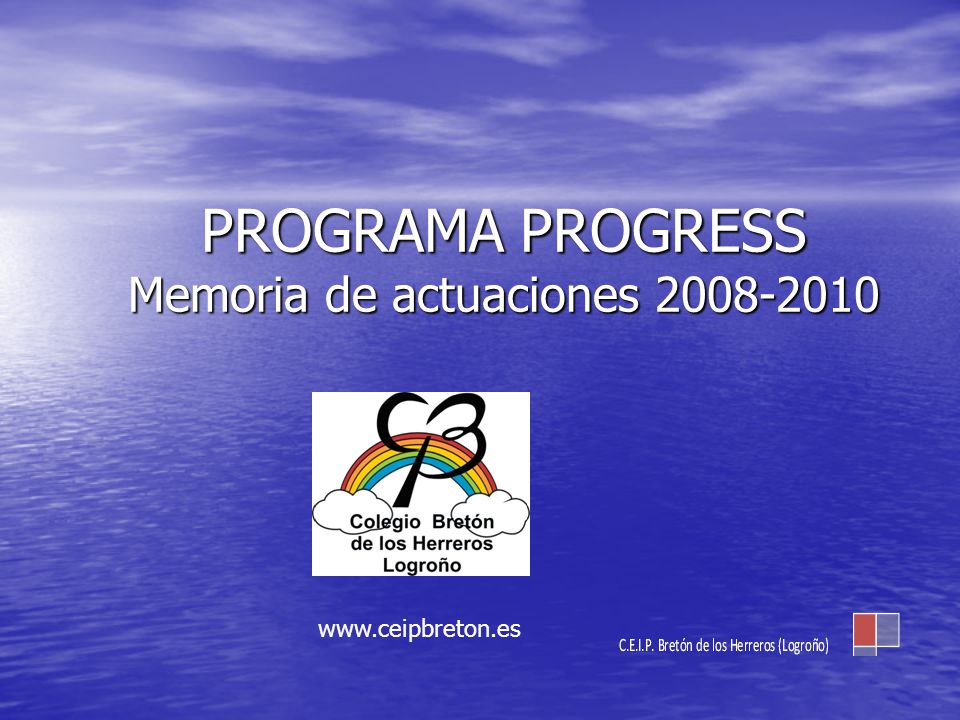 PROGRAMA PROGRESS
Memoria de actuaciones 2008-2010

CB
Colegio Bretón de los Herreros Logroño

www.ceipbreton.es

C.E.I.P. Bretón de los Herreros (Logroño)